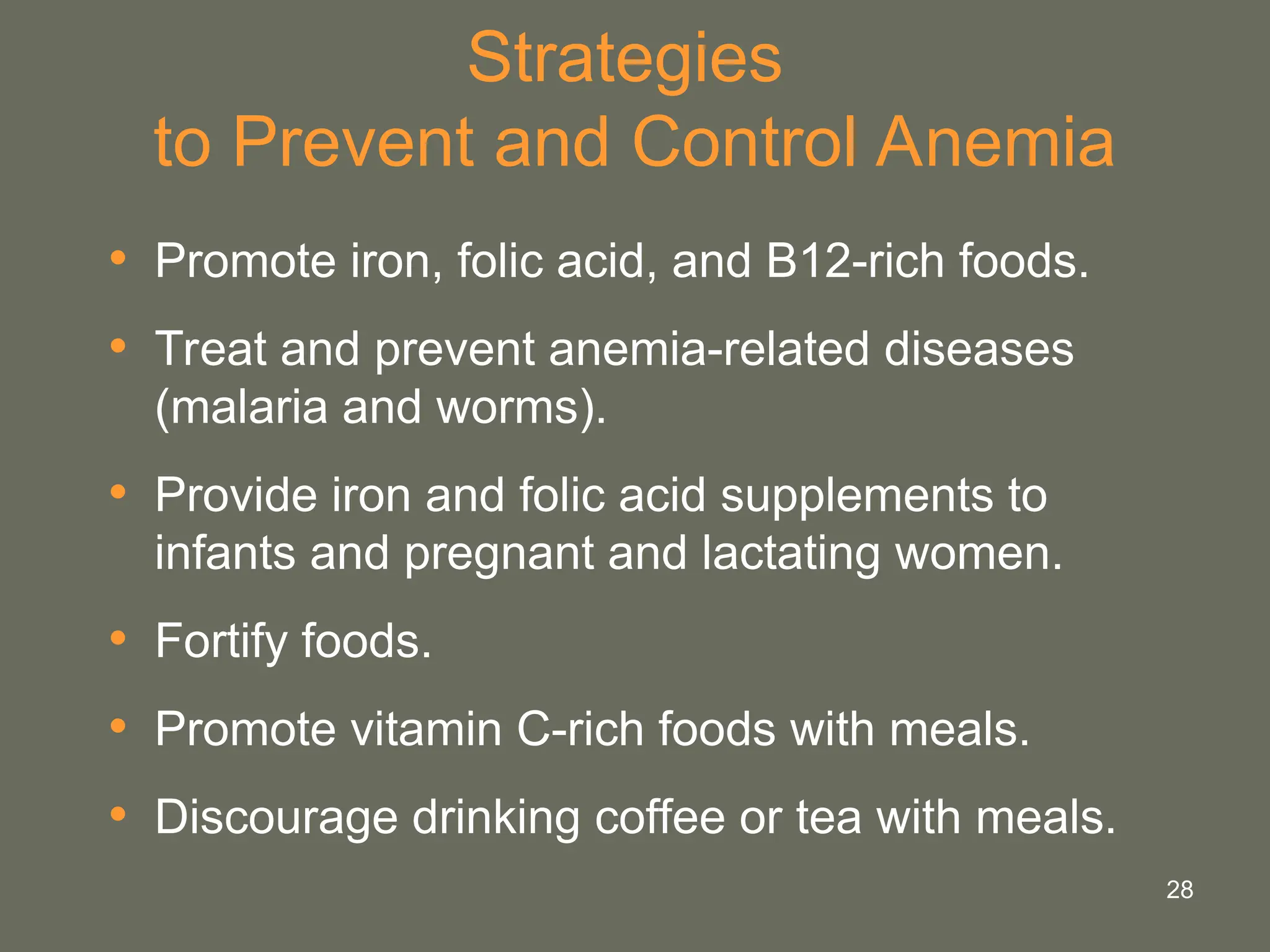 Strategies
to Prevent and Control Anemia

• Promote iron, folic acid, and B12-rich foods.
• Treat and prevent anemia-related diseases (malaria and worms).
• Provide iron and folic acid supplements to infants and pregnant and lactating women.
• Fortify foods.
• Promote vitamin C-rich foods with meals.
• Discourage drinking coffee or tea with meals.

28